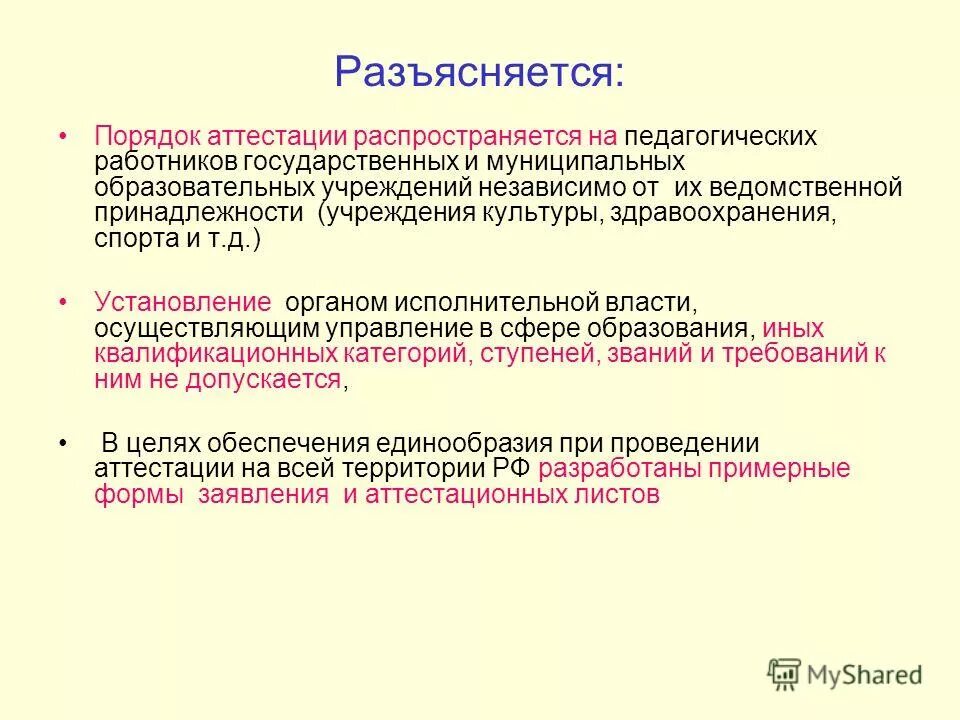 Разъясняется:

• Порядок аттестации распространяется на педагогических работников государственных и муниципальных образовательных учреждений независимо от их ведомственной принадлежности (учреждения культуры, здравоохранения, спорта и т.д.)

• Установление органом исполнительной власти, осуществляющим управление в сфере образования, иных квалификационных категорий, ступеней, званий и требований к ним не допускается,

• В целях обеспечения единообразия при проведении аттестации на всей территории РФ разработаны примерные формы заявления и аттестационных листов

MyShared